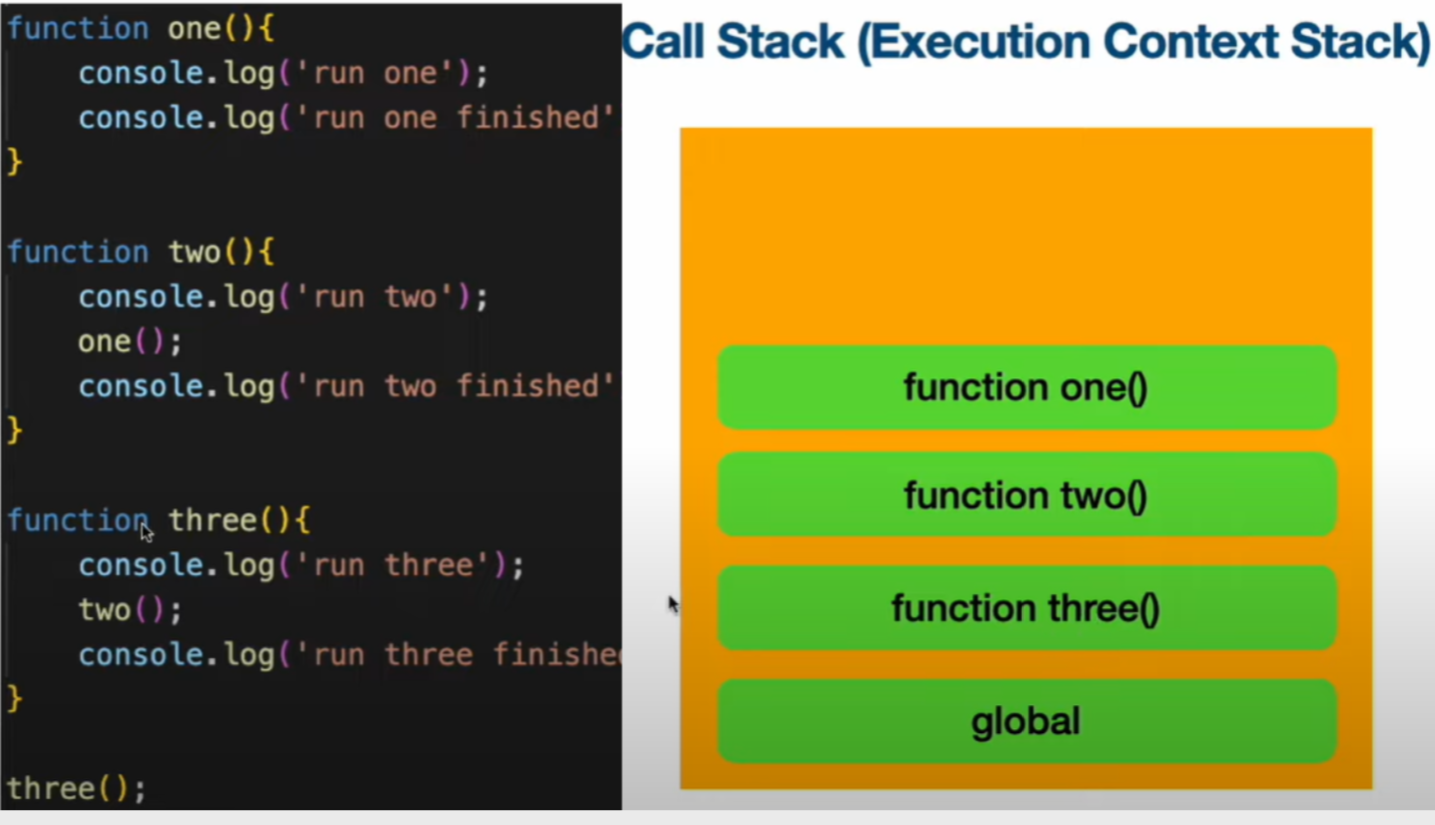 function one(){
    console.log('run one');
    console.log('run one finished'
}

function two(){
    console.log('run two');
    one();
    console.log('run two finished'
}

function three(){
    console.log('run three');
    two();
    console.log('run three finishe
}

three();

Call Stack (Execution Context Stack)

function one()

function two()

function three()

global